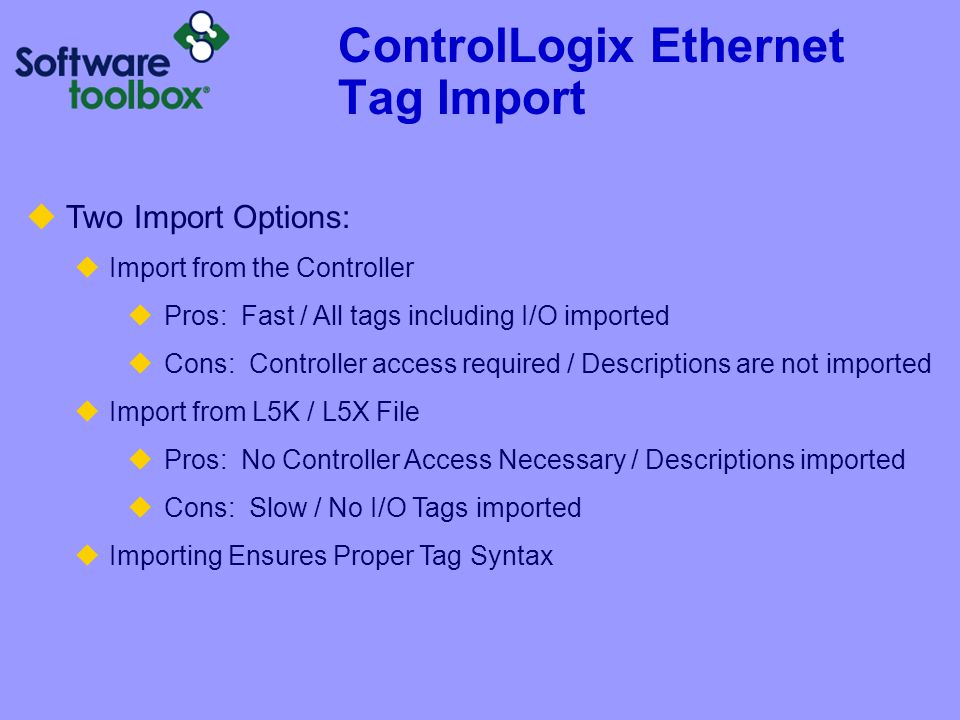 Software toolbox®

ControlLogix Ethernet Tag Import

Two Import Options:

Import from the Controller

Pros: Fast / All tags including I/O imported

Cons: Controller access required / Descriptions are not imported

Import from L5K / L5X File

Pros: No Controller Access Necessary / Descriptions imported

Cons: Slow / No I/O Tags imported

Importing Ensures Proper Tag Syntax